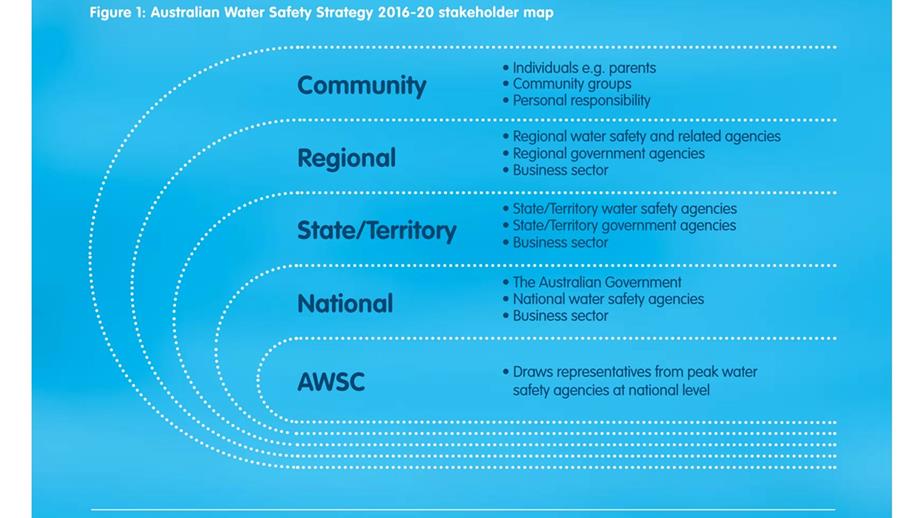 Figure 1: Australian Water Safety Strategy 2016-20 stakeholder map

Community
• Individuals e.g. parents
• Community groups
• Personal responsibility

Regional
• Regional water safety and related agencies
• Regional government agencies
• Business sector

State/Territory
• State/Territory water safety agencies
• State/Territory government agencies
• Business sector

National
• The Australian Government
• National water safety agencies
• Business sector

AWSC
• Draws representatives from peak water safety agencies at national level